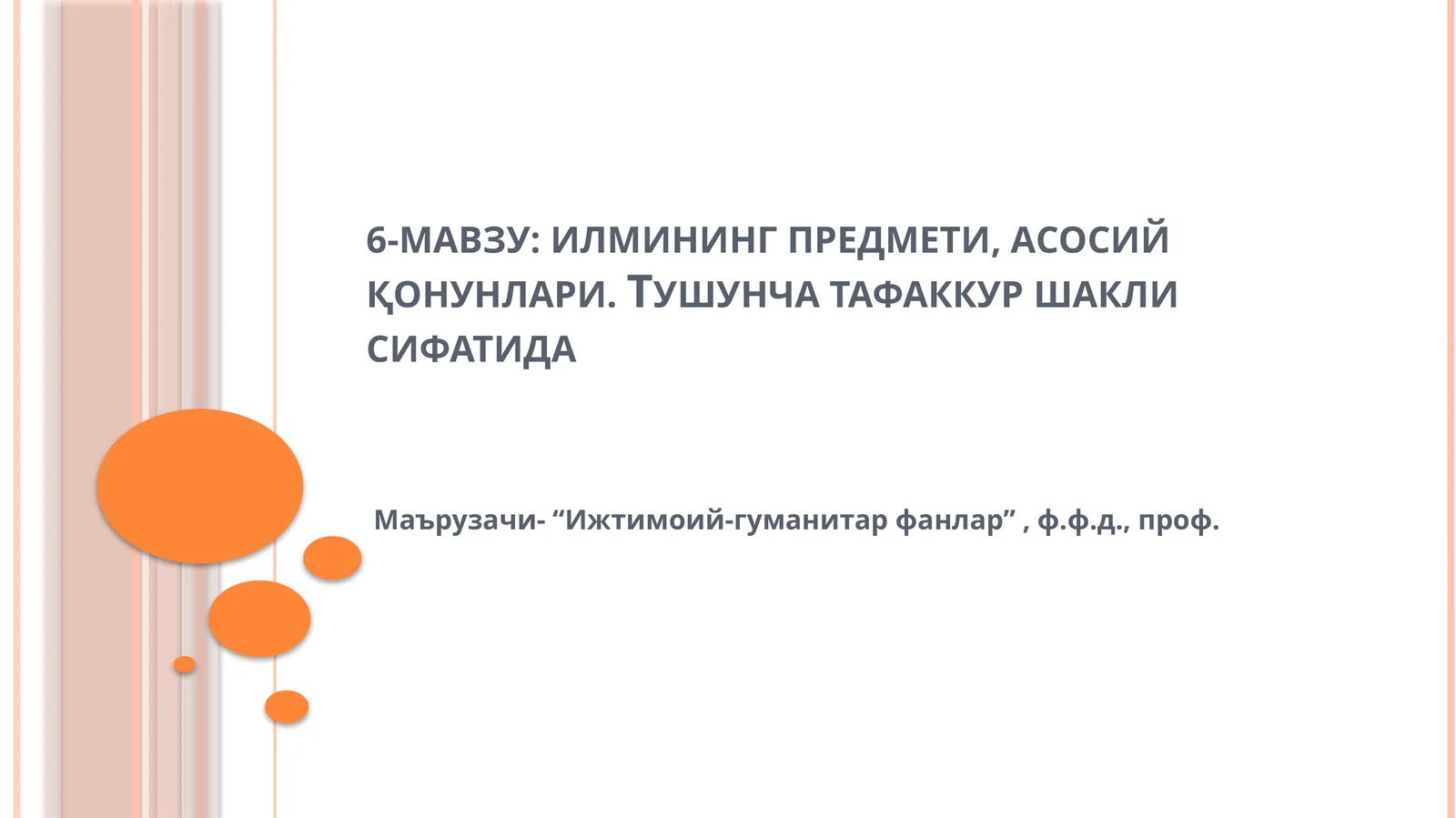 6-МАВЗУ: ИЛМИНИНГ ПРЕДМЕТИ, АСОСИЙ ҚОНУНЛАРИ. ТУШУНЧА ТАФАККУР ШАКЛИ СИФАТИДА

Маърузачи- “Ижтимоий-гуманитар фанлар” , ф.ф.д., проф.